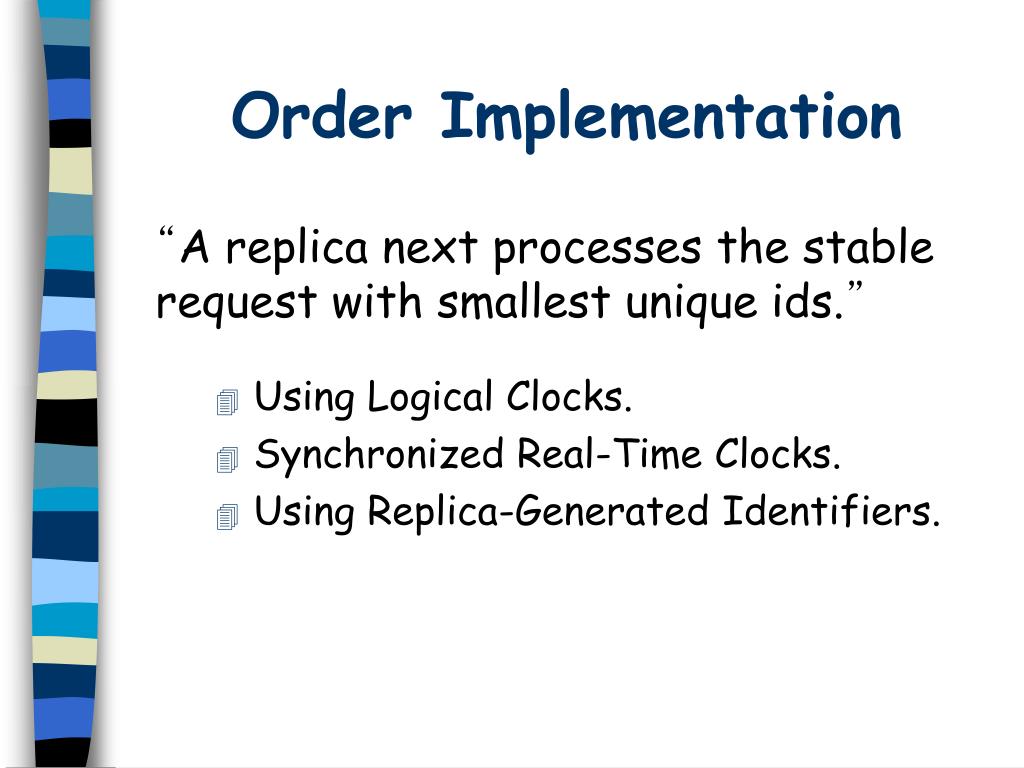 Order Implementation

“A replica next processes the stable request with smallest unique ids.”

Using Logical Clocks.
Synchronized Real-Time Clocks.
Using Replica-Generated Identifiers.